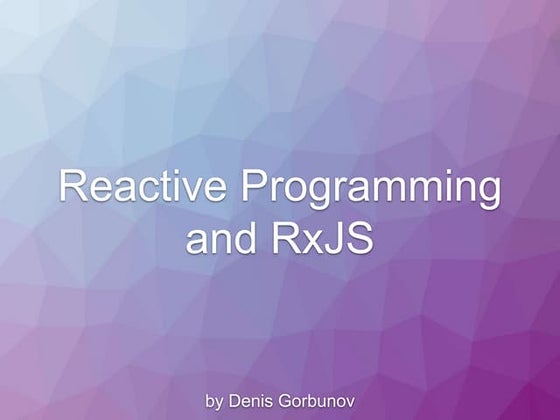 Reactive Programming and RxJS

by Denis Gorbunov